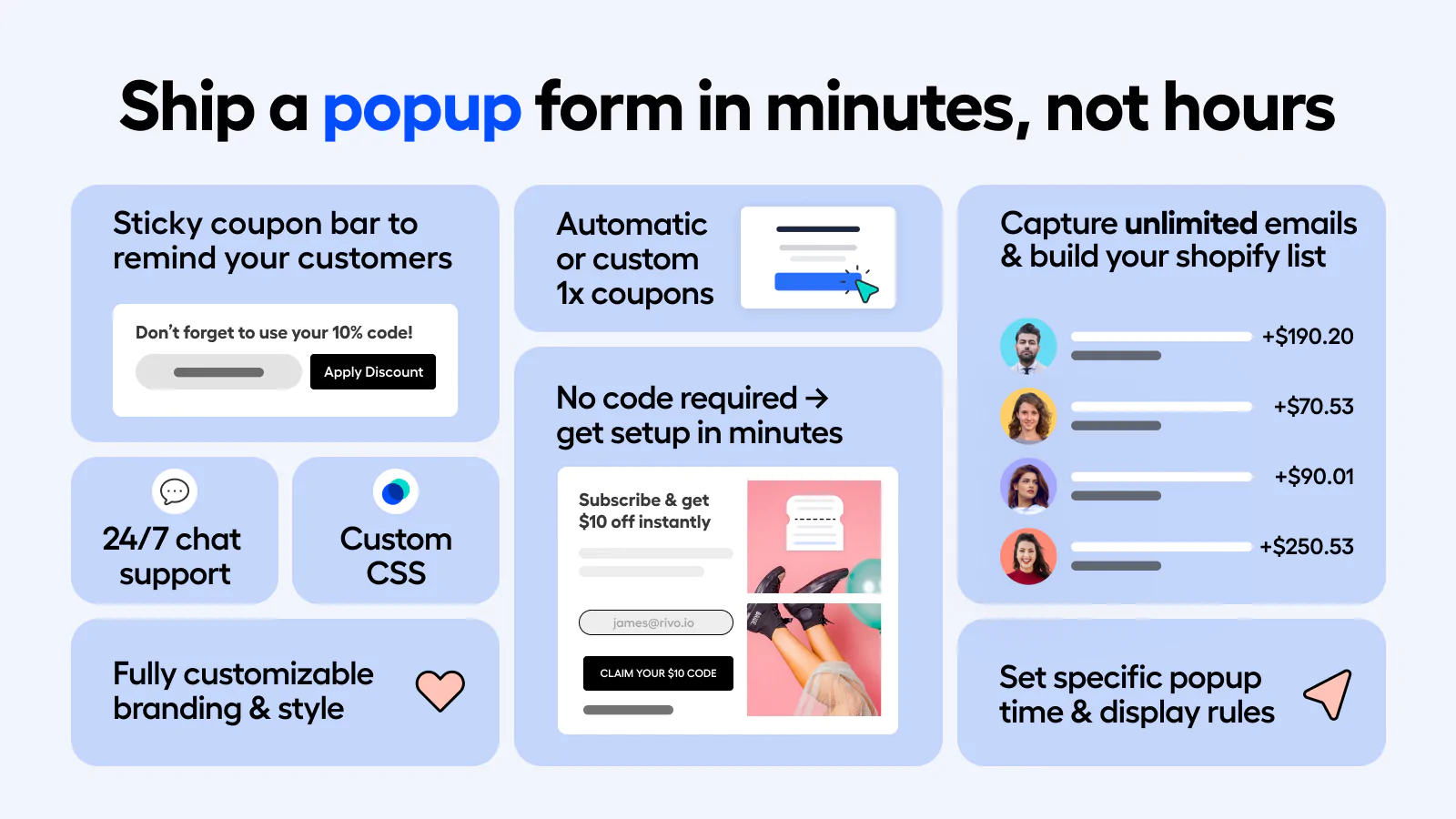 Ship a popup form in minutes, not hours

Sticky coupon bar to remind your customers

Don't forget to use your 10% code!

Apply Discount

24/7 chat support

Custom CSS

Fully customizable branding & style

Automatic or custom 1x coupons

No code required → get setup in minutes

Subscribe & get $10 off instantly

james@rivo.io

CLAIM YOUR $10 CODE

Capture unlimited emails & build your shopify list

+$190.20

+$70.53

+$90.01

+$250.53

Set specific popup time & display rules